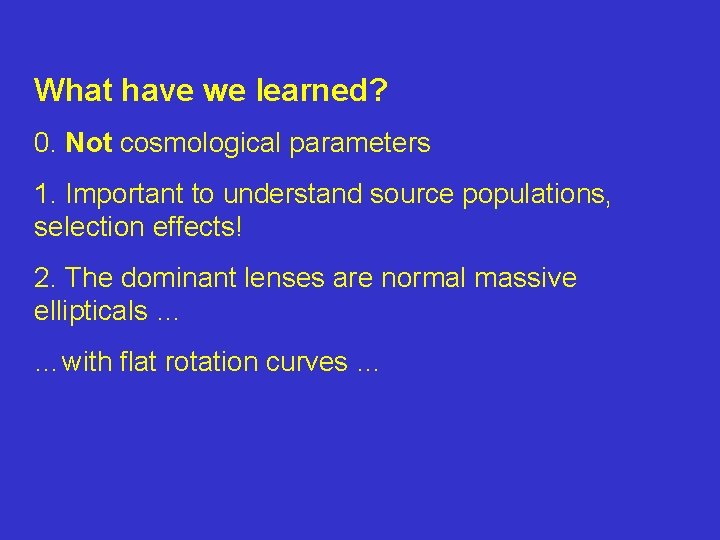 What have we learned?

0. Not cosmological parameters

1. Important to understand source populations, selection effects!

2. The dominant lenses are normal massive ellipticals …

…with flat rotation curves …